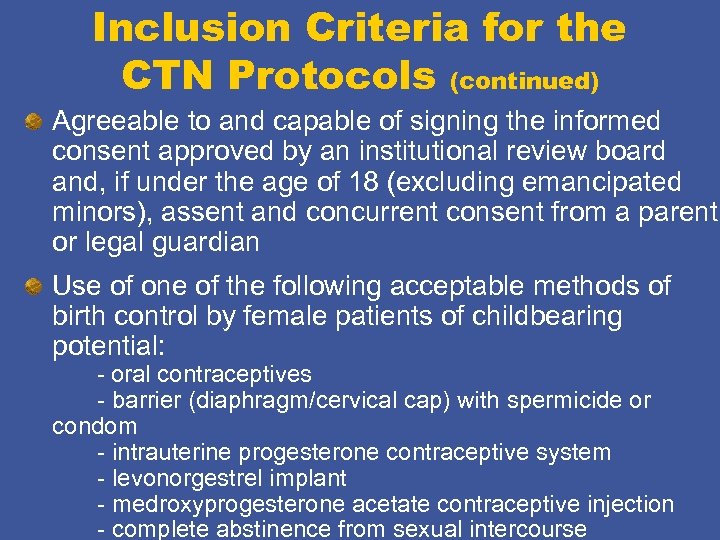 Inclusion Criteria for the CTN Protocols (continued)

Agreeable to and capable of signing the informed consent approved by an institutional review board and, if under the age of 18 (excluding emancipated minors), assent and concurrent consent from a parent or legal guardian

Use of one of the following acceptable methods of birth control by female patients of childbearing potential:
- oral contraceptives
- barrier (diaphragm/cervical cap) with spermicide or condom
- intrauterine progesterone contraceptive system
- levonorgestrel implant
- medroxyprogesterone acetate contraceptive injection
- complete abstinence from sexual intercourse